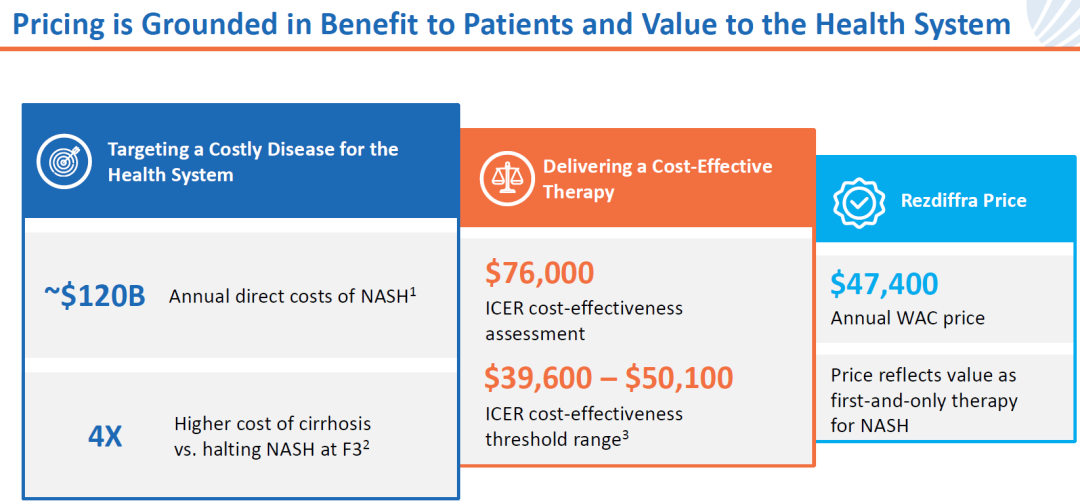 Pricing is Grounded in Benefit to Patients and Value to the Health System

Targeting a Costly Disease for the Health System

~\$120B Annual direct costs of NASH$^1$

4X Higher cost of cirrhosis vs. halting NASH at F3$^2$

Delivering a Cost-Effective Therapy

\$76,000
ICER cost-effectiveness assessment

\$39,600 – \$50,100
ICER cost-effectiveness threshold range$^3$

Rezdiffra Price

\$47,400
Annual WAC price

Price reflects value as first-and-only therapy for NASH